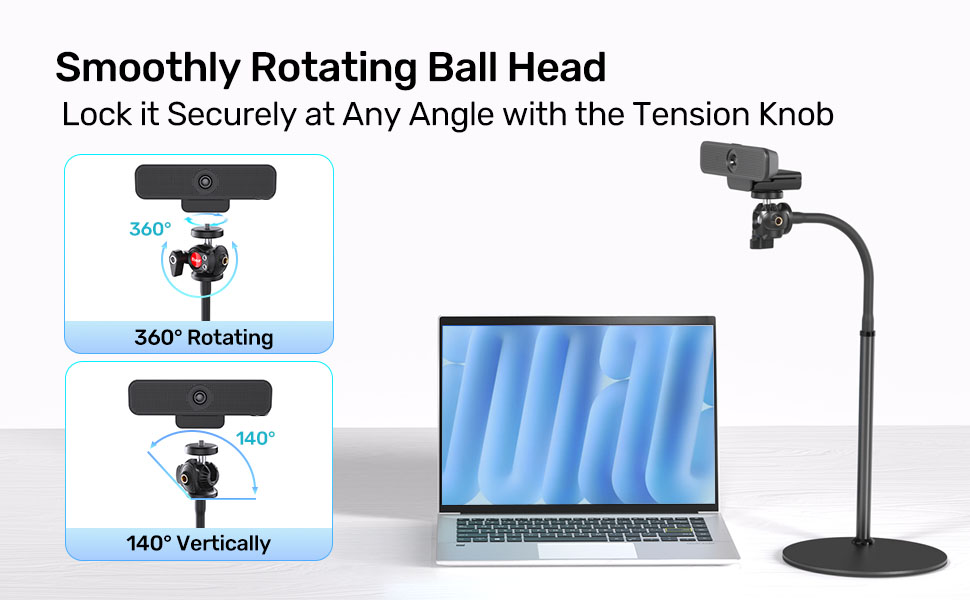 Smoothly Rotating Ball Head

Lock it Securely at Any Angle with the Tension Knob

360°

360° Rotating

140°

140° Vertically